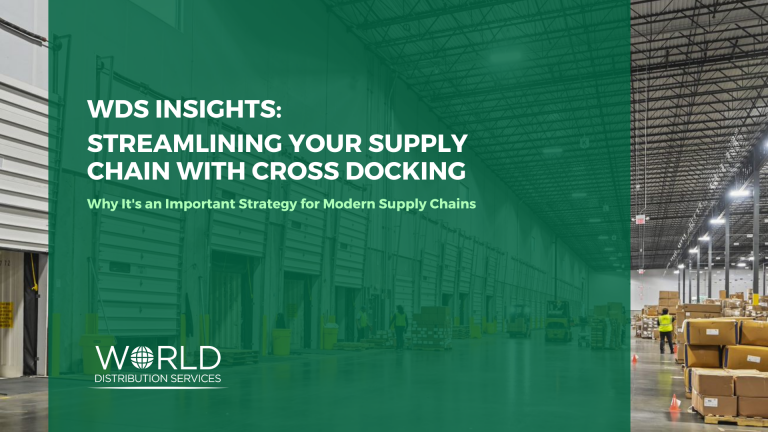 WDS INSIGHTS:
STREAMLINING YOUR SUPPLY CHAIN WITH CROSS DOCKING

Why It's an Important Strategy for Modern Supply Chains

WORLD
DISTRIBUTION SERVICES